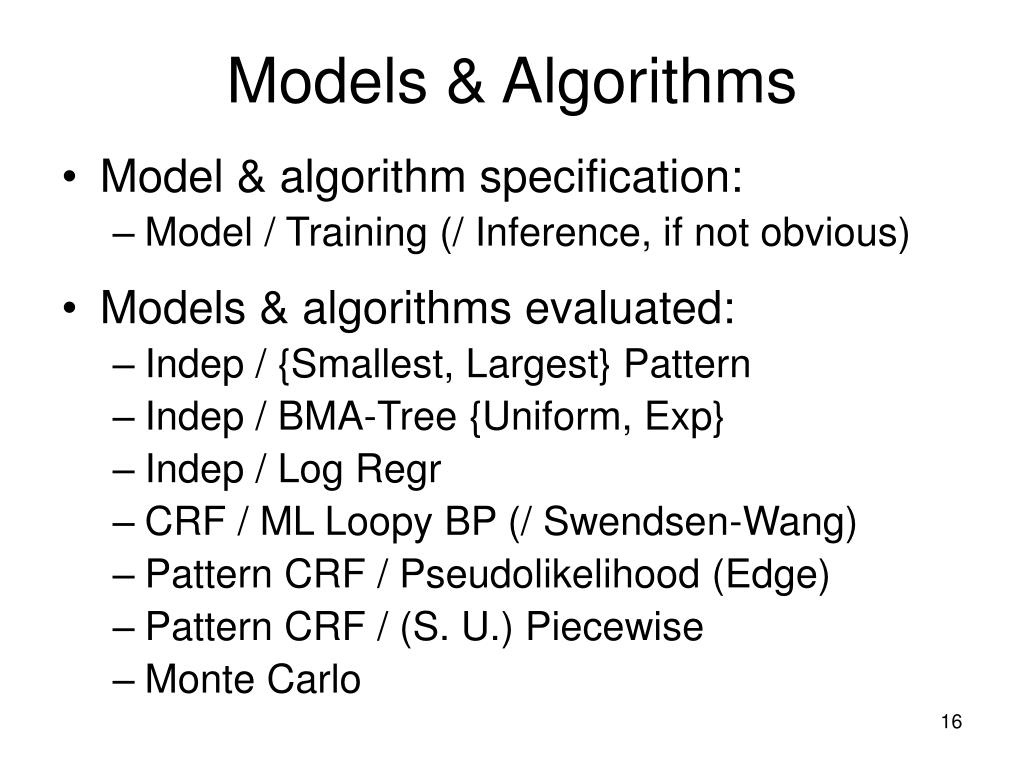 Models & Algorithms

• Model & algorithm specification:
– Model / Training (/ Inference, if not obvious)

• Models & algorithms evaluated:
– Indep / {Smallest, Largest} Pattern
– Indep / BMA-Tree {Uniform, Exp}
– Indep / Log Regr
– CRF / ML Loopy BP (/ Swendsen-Wang)
– Pattern CRF / Pseudolikelihood (Edge)
– Pattern CRF / (S. U.) Piecewise
– Monte Carlo

16